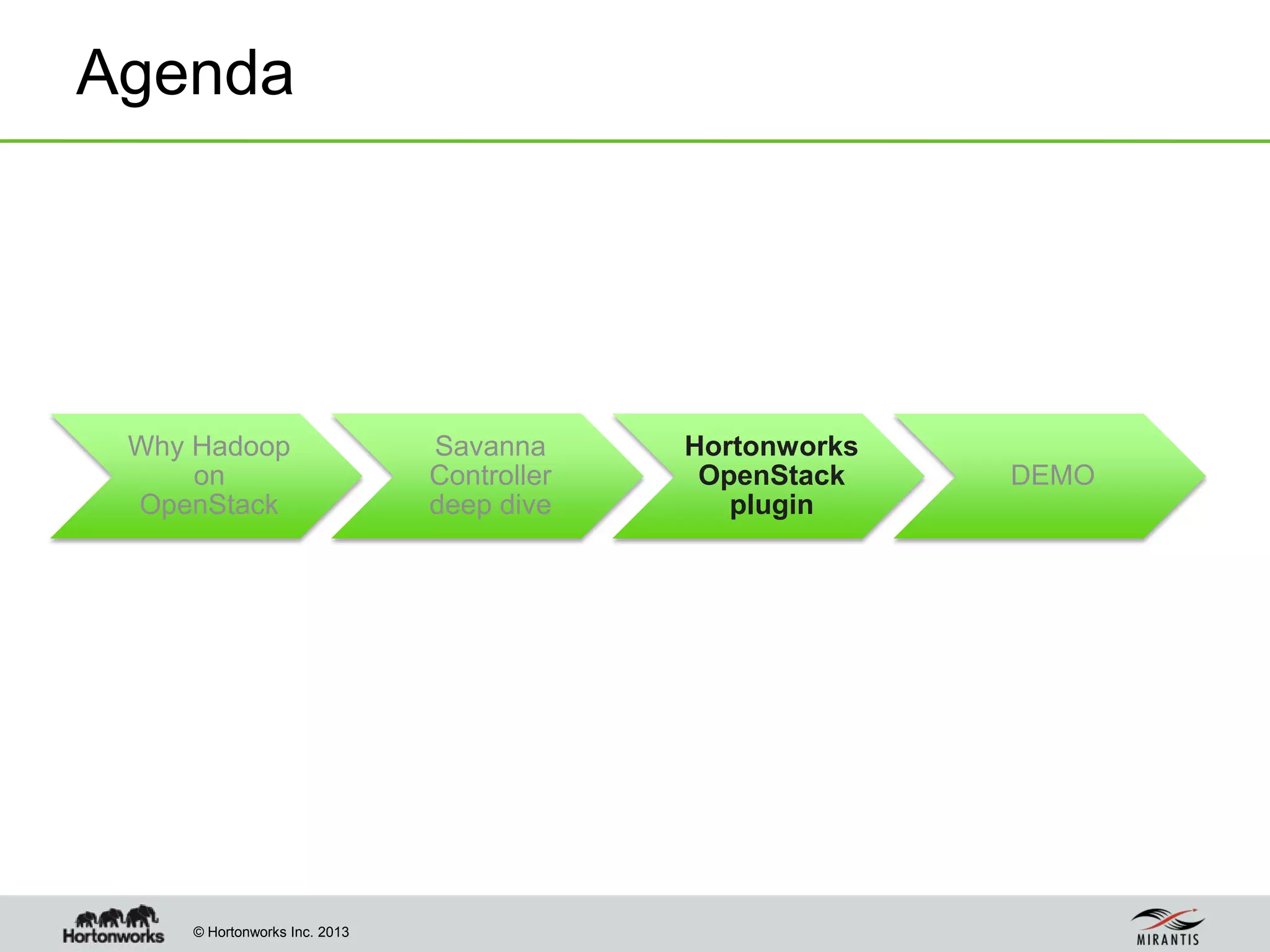 Agenda

Why Hadoop on OpenStack

Savanna Controller deep dive

Hortonworks OpenStack plugin

DEMO

Hortonworks

© Hortonworks Inc. 2013

MIRANTIS